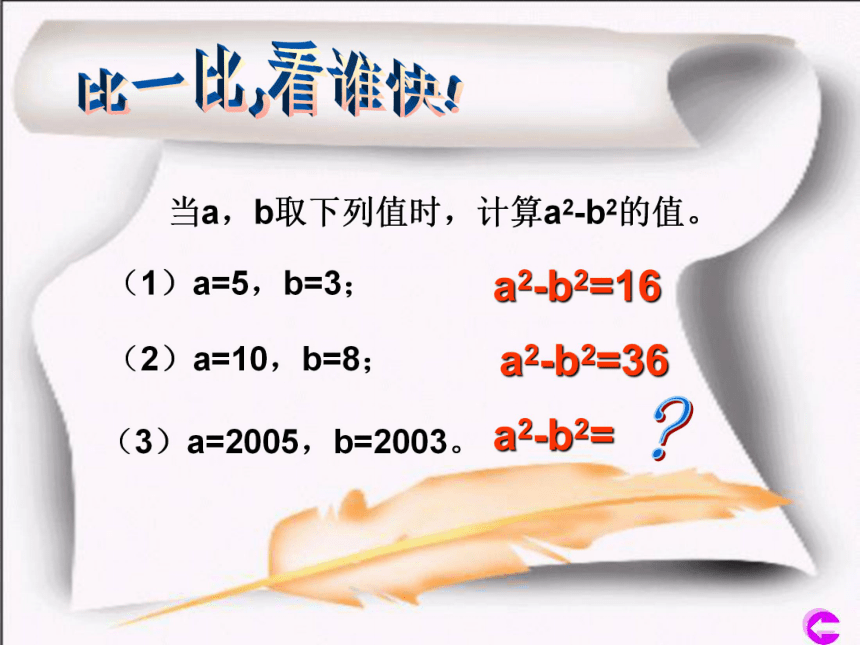 比一比,看谁快!

当a，b取下列值时，计算$a^2-b^2$的值。

（1）a=5，b=3； $a^2-b^2=16$

（2）a=10，b=8； $a^2-b^2=36$

（3）a=2005，b=2003。 $a^2-b^2=$ ?